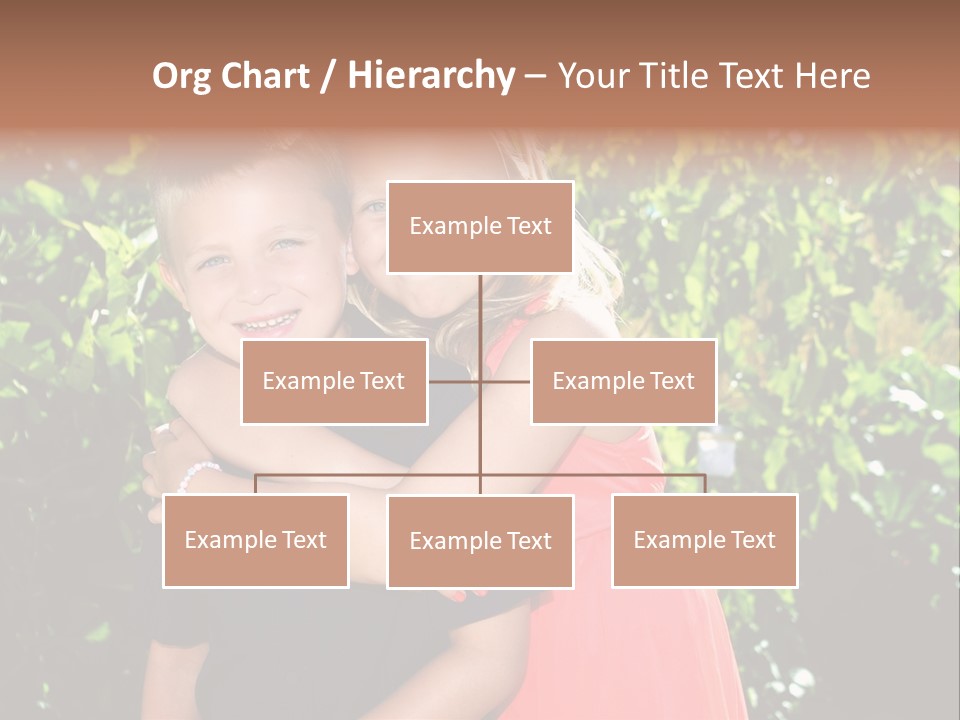 Org Chart / Hierarchy – Your Title Text Here

Example Text

Example Text

Example Text

Example Text

Example Text

Example Text